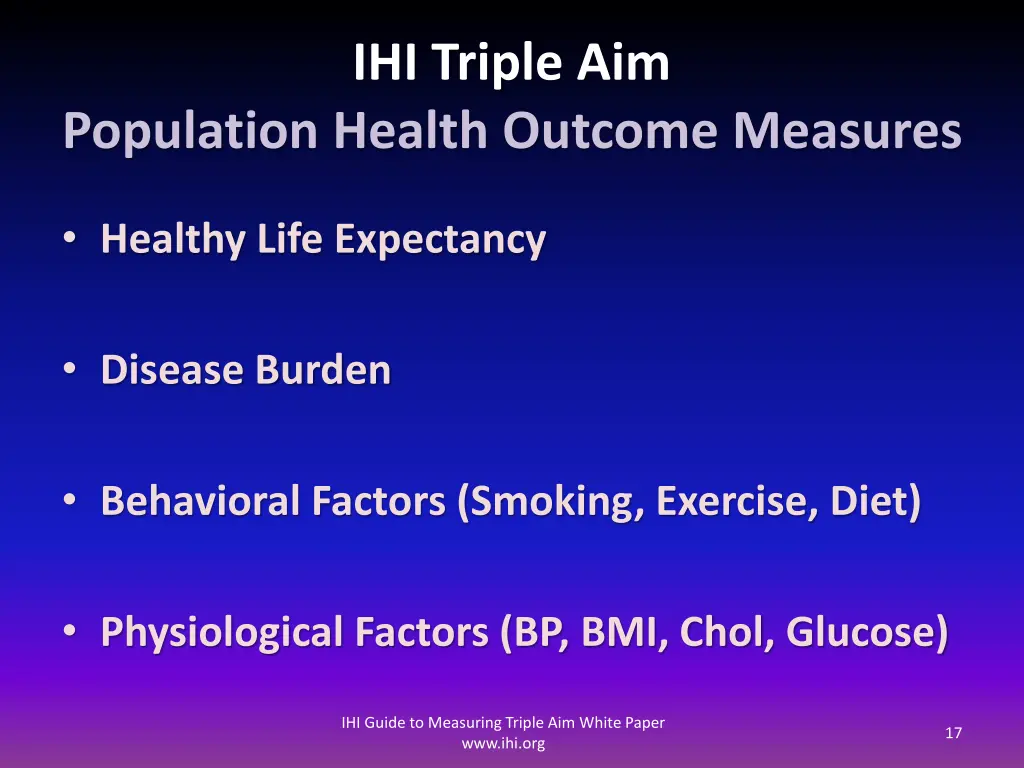 IHI Triple Aim
Population Health Outcome Measures

• Healthy Life Expectancy

• Disease Burden

• Behavioral Factors (Smoking, Exercise, Diet)

• Physiological Factors (BP, BMI, Chol, Glucose)

IHI Guide to Measuring Triple Aim White Paper
www.ihi.org

17